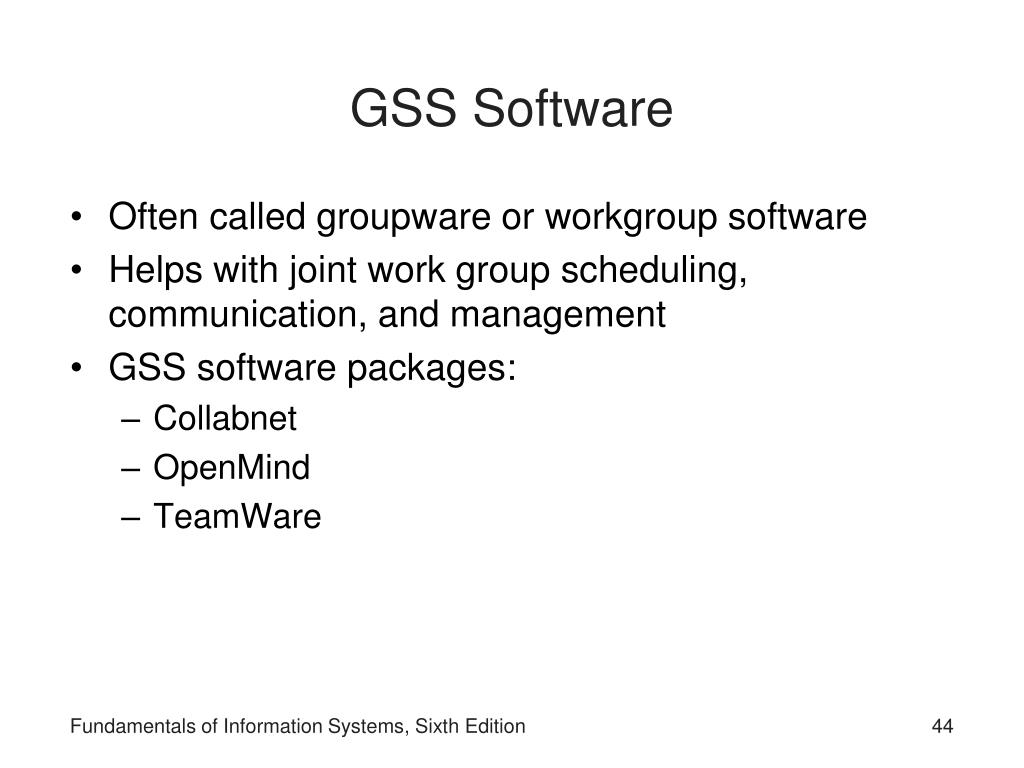 GSS Software

• Often called groupware or workgroup software
• Helps with joint work group scheduling, communication, and management
• GSS software packages:
– Collabnet
– OpenMind
– TeamWare

Fundamentals of Information Systems, Sixth Edition

44